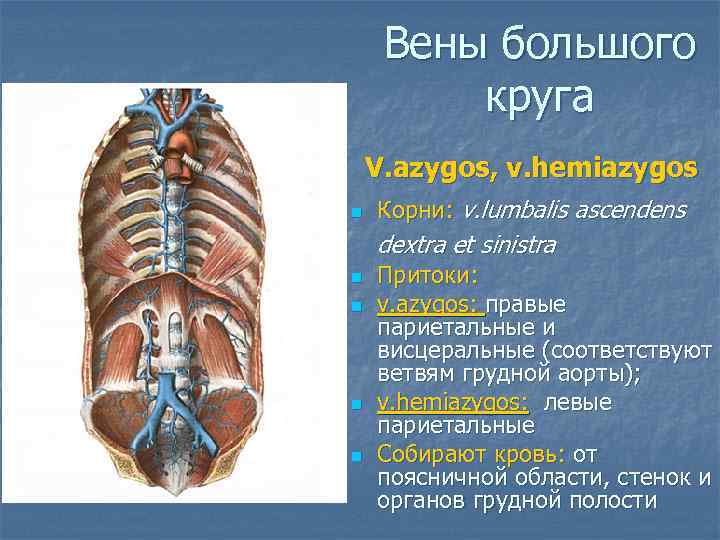 Вены большого круга

V.azygos, v.hemiazygos

Корни: v.lumbalis ascendens dextra et sinistra

Притоки:

v.azygos: правые париетальные и висцеральные (соответствуют ветвям грудной аорты);

v.hemiazygos: левые париетальные

Собирают кровь: от поясничной области, стенок и органов грудной полости